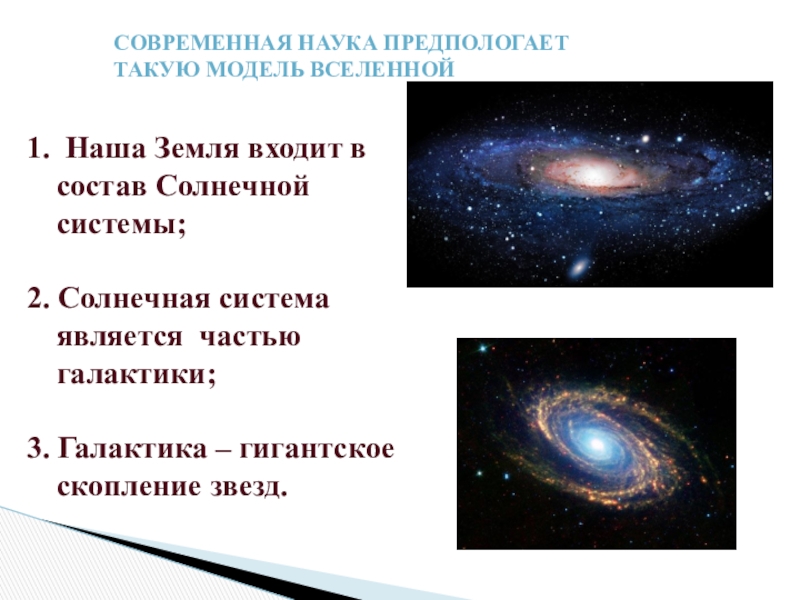 СОВРЕМЕННАЯ НАУКА ПРЕДПОЛОГАЕТ ТАКУЮ МОДЕЛЬ ВСЕЛЕННОЙ

1. Наша Земля входит в состав Солнечной системы;

2. Солнечная система является частью галактики;

3. Галактика – гигантское скопление звезд.